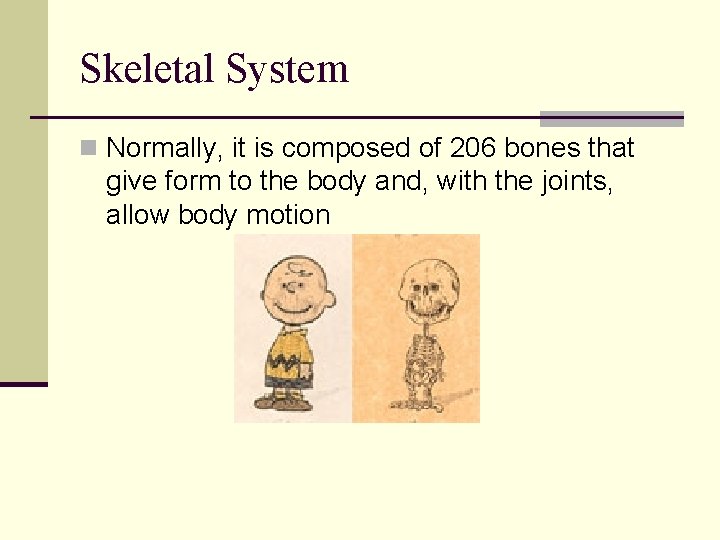 Skeletal System

Normally, it is composed of 206 bones that give form to the body and, with the joints, allow body motion